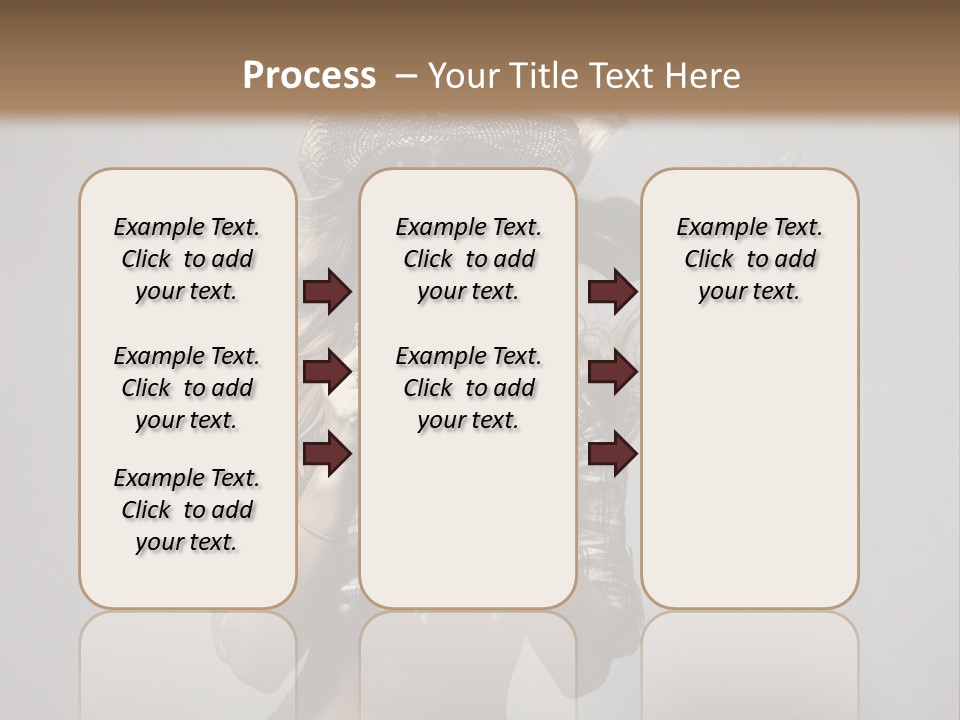 Process – Your Title Text Here

Example Text. Click to add your text.

Example Text. Click to add your text.

Example Text. Click to add your text.

Example Text. Click to add your text.

Example Text. Click to add your text.

Example Text. Click to add your text.